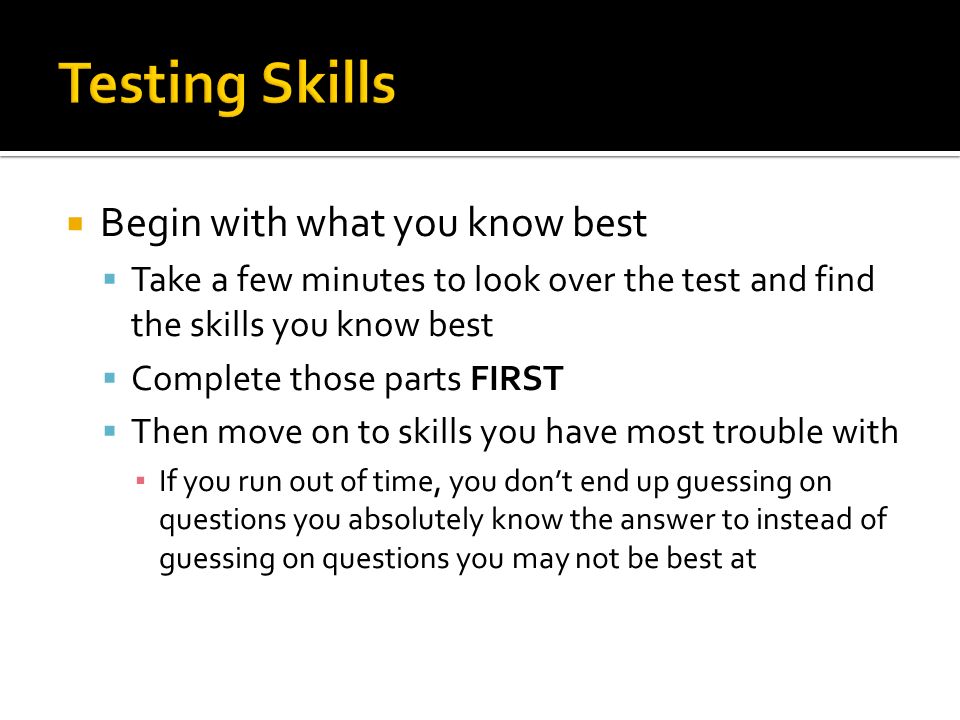 Testing Skills

Begin with what you know best

Take a few minutes to look over the test and find the skills you know best

Complete those parts FIRST

Then move on to skills you have most trouble with

If you run out of time, you don't end up guessing on questions you absolutely know the answer to instead of guessing on questions you may not be best at